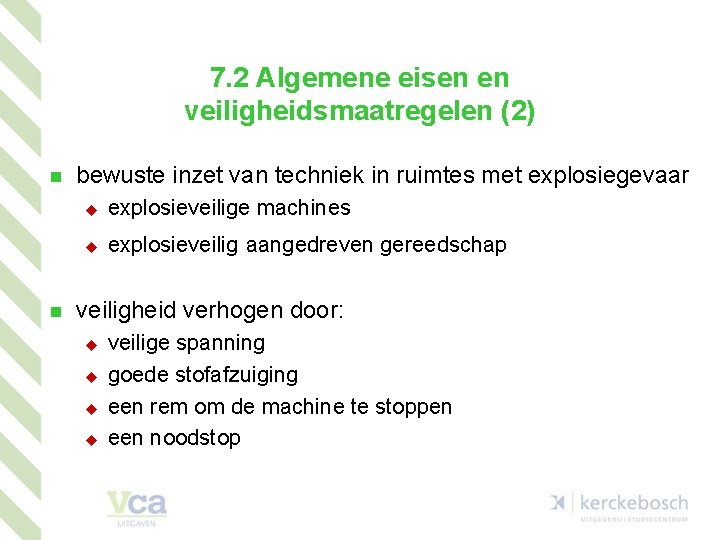 7.2 Algemene eisen en veiligheidsmaatregelen (2)

bewuste inzet van techniek in ruimtes met explosiegevaar
explosieveilige machines
explosieveilig aangedreven gereedschap

veiligheid verhogen door:
veilige spanning
goede stofafzuiging
een rem om de machine te stoppen
een noodstop

vca
UITGAVEN

kerckebosch
UITGEVERIJ | STUDIECENTRUM